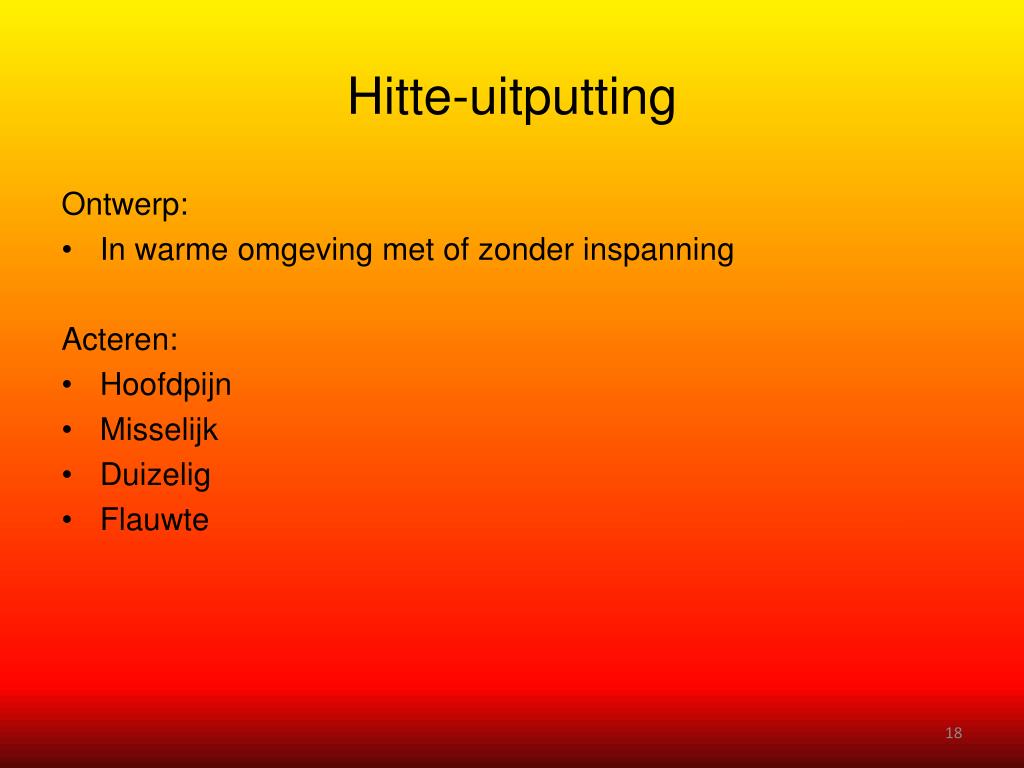 Hitte-uitputting

Ontwerp:
• In warme omgeving met of zonder inspanning

Acteren:
• Hoofdpijn
• Misselijk
• Duizelig
• Flauwte

18